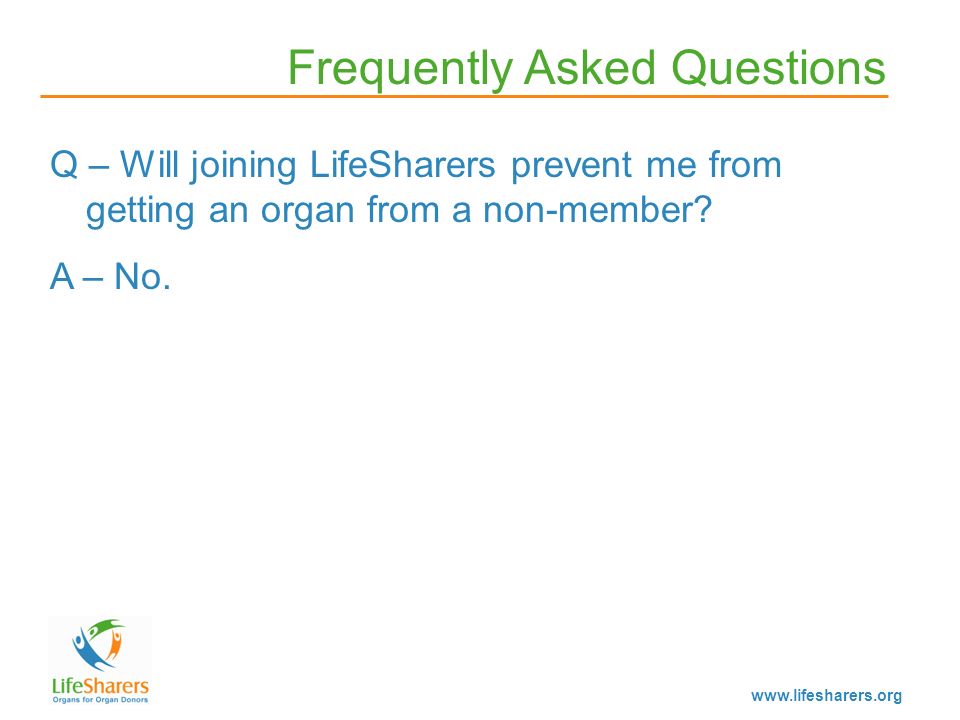 Frequently Asked Questions

Q – Will joining LifeSharers prevent me from getting an organ from a non-member?

A – No.

LifeSharers
Organs for Organ Donors

www.lifesharers.org